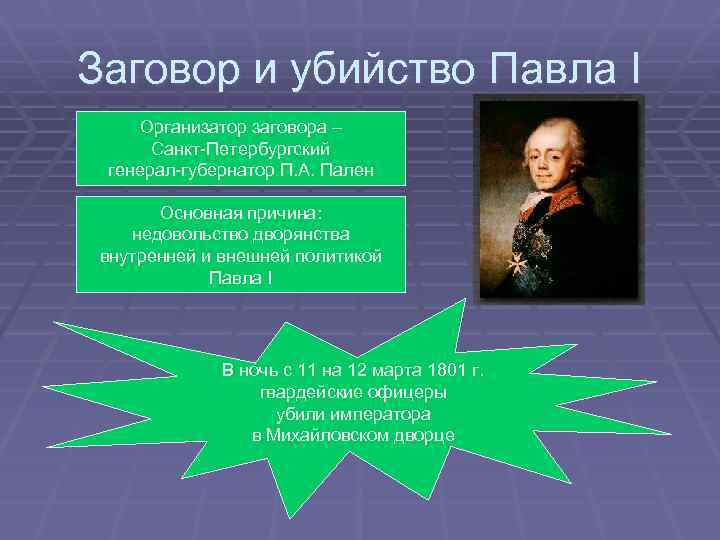 Заговор и убийство Павла I

Организатор заговора – Санкт-Петербургский генерал-губернатор П.А. Пален

Основная причина: недовольство дворянства внутренней и внешней политикой Павла I

В ночь с 11 на 12 марта 1801 г. гвардейские офицеры убили императора в Михайловском дворце